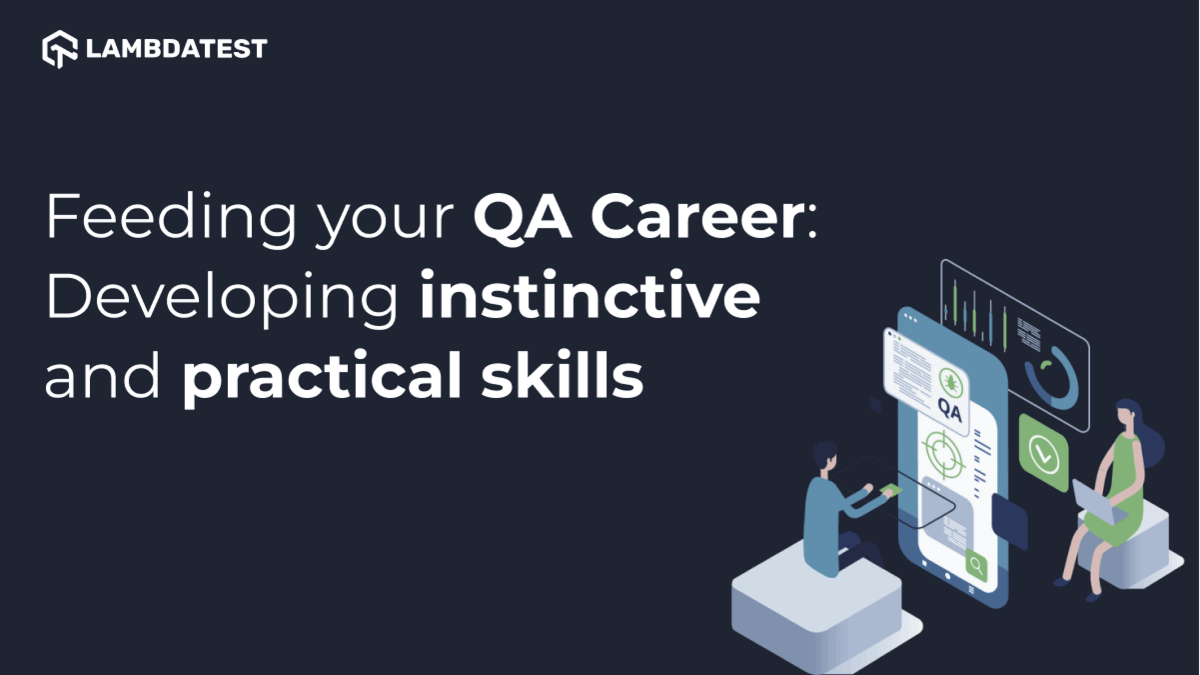 LAMBDATEST

Feeding your QA Career: Developing instinctive and practical skills

QA